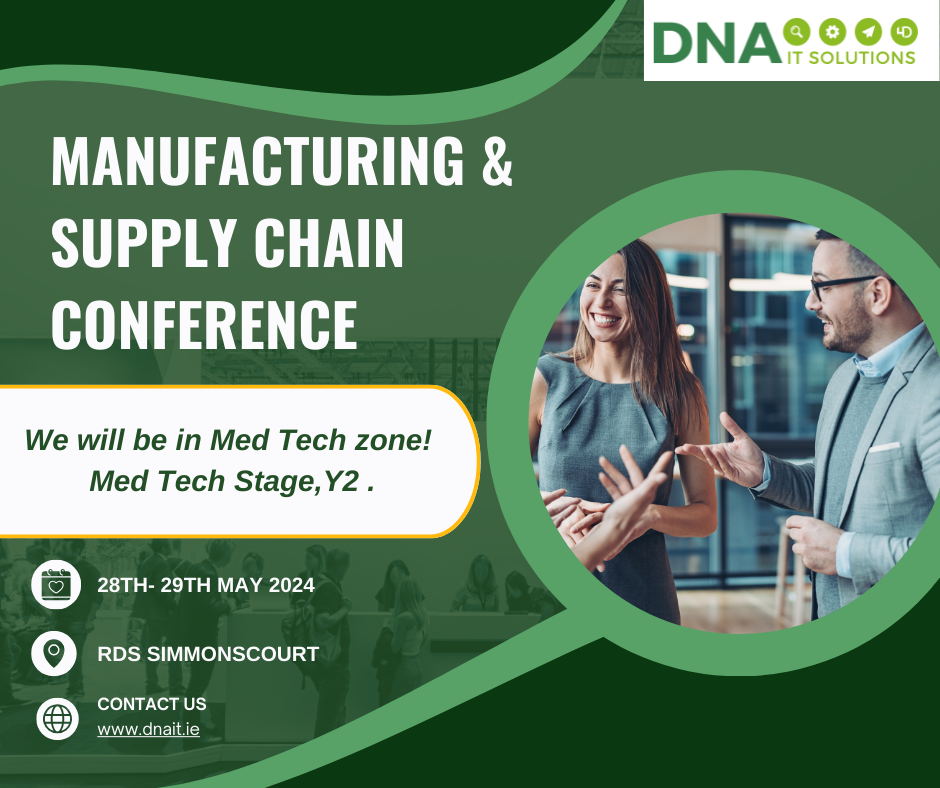 DNA IT SOLUTIONS

MANUFACTURING & SUPPLY CHAIN CONFERENCE

We will be in Med Tech zone!
Med Tech Stage,Y2 .

28TH- 29TH MAY 2024

RDS SIMMONSCOURT

CONTACT US
www.dnait.ie